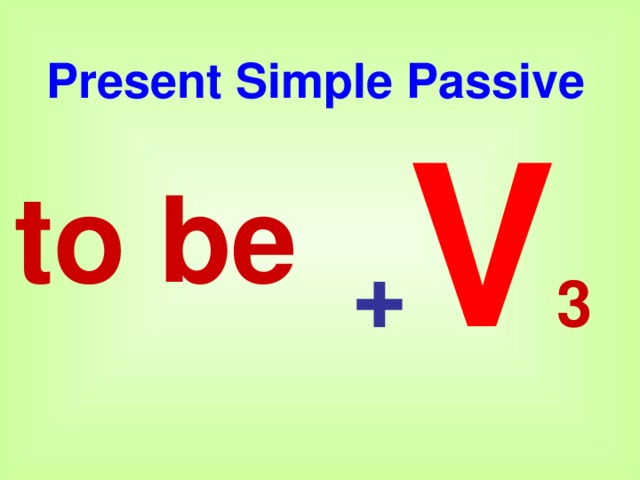 Present Simple Passive

to be + $V_3$